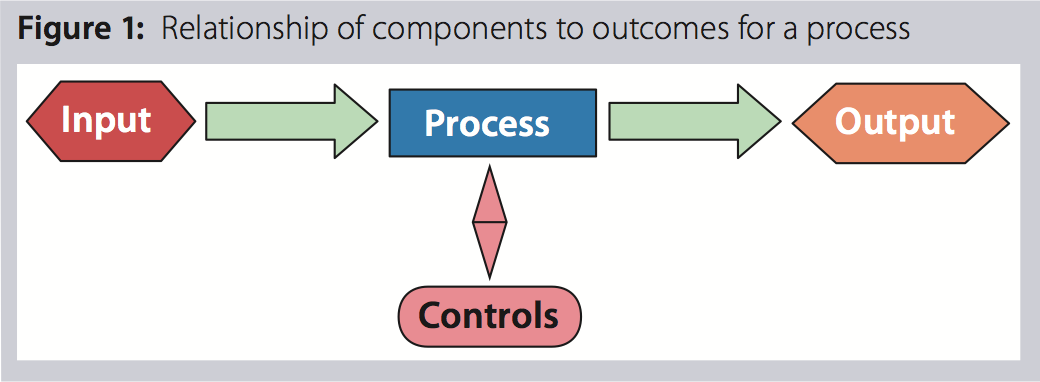 **Figure 1:** Relationship of components to outcomes for a process

Input

Process

Output

Controls